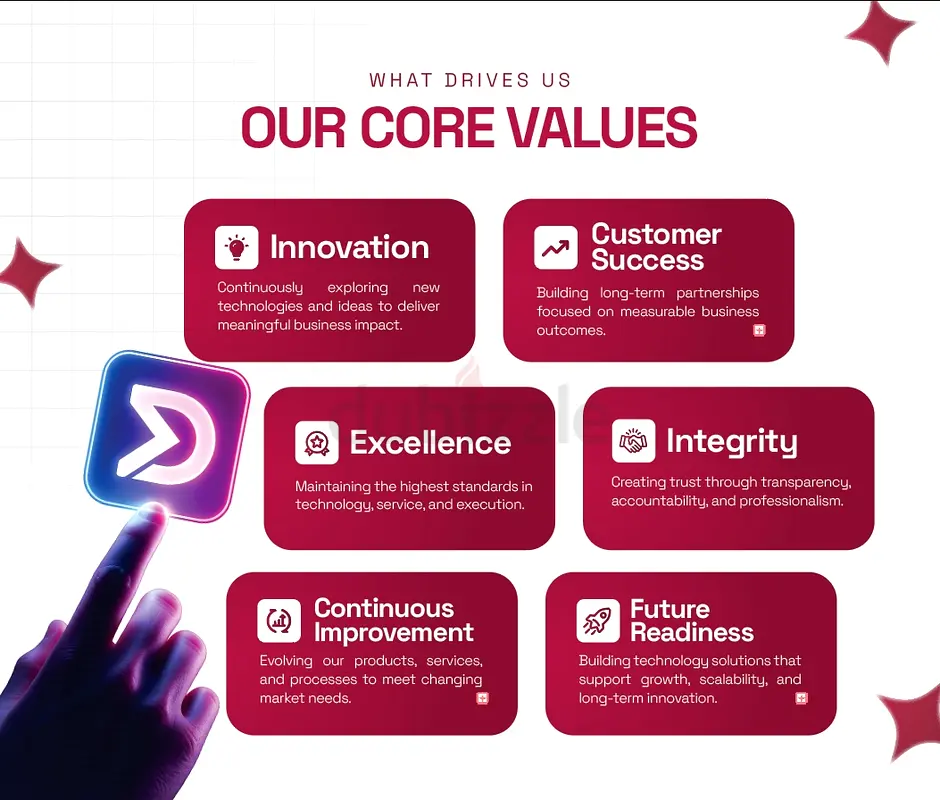 WHAT DRIVES US

OUR CORE VALUES

Innovation

Continuously exploring new technologies and ideas to deliver meaningful business impact.

Customer Success

Building long-term partnerships focused on measurable business outcomes.

Excellence

Maintaining the highest standards in technology, service, and execution.

Integrity

Creating trust through transparency, accountability, and professionalism.

Continuous Improvement

Evolving our products, services, and processes to meet changing market needs.

Future Readiness

Building technology solutions that support growth, scalability, and long-term innovation.

dubizzle